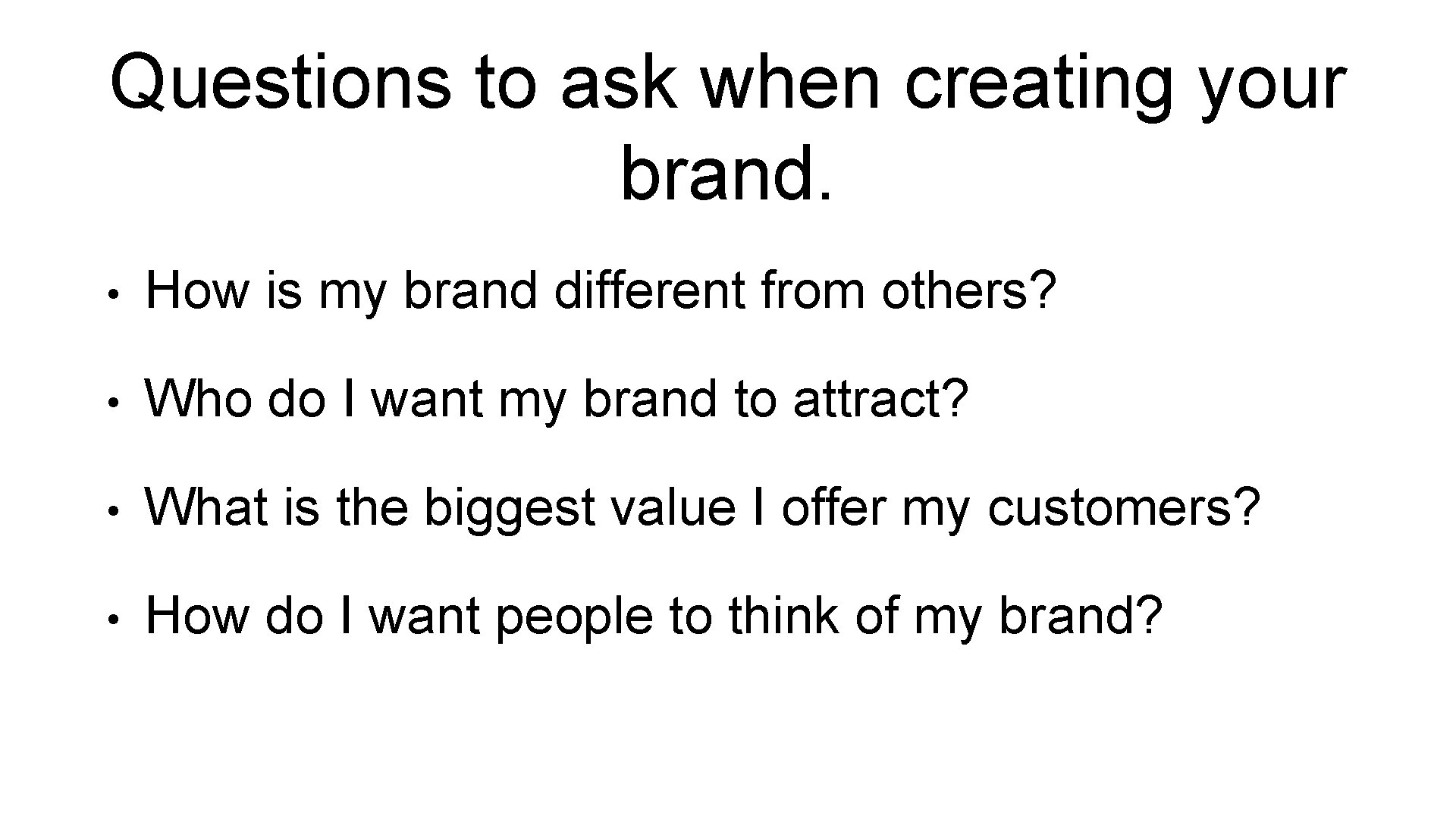 Questions to ask when creating your brand.

• How is my brand different from others?

• Who do I want my brand to attract?

• What is the biggest value I offer my customers?

• How do I want people to think of my brand?